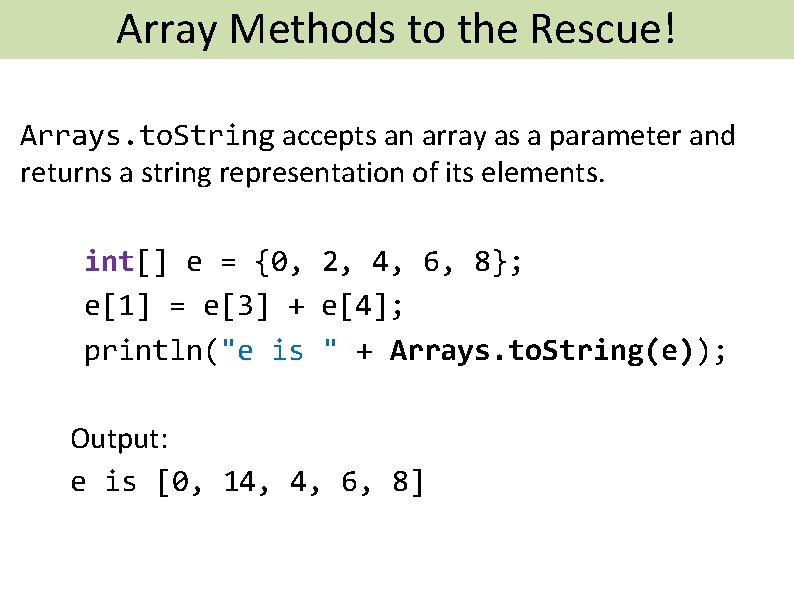 Array Methods to the Rescue!

Arrays.toString accepts an array as a parameter and returns a string representation of its elements.

int[] e = {0, 2, 4, 6, 8};
e[1] = e[3] + e[4];
println("e is " + Arrays.toString(e));

Output:
e is [0, 14, 4, 6, 8]